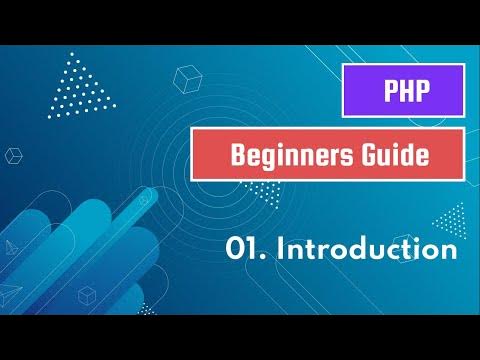 PHP

Beginners Guide

01. Introduction